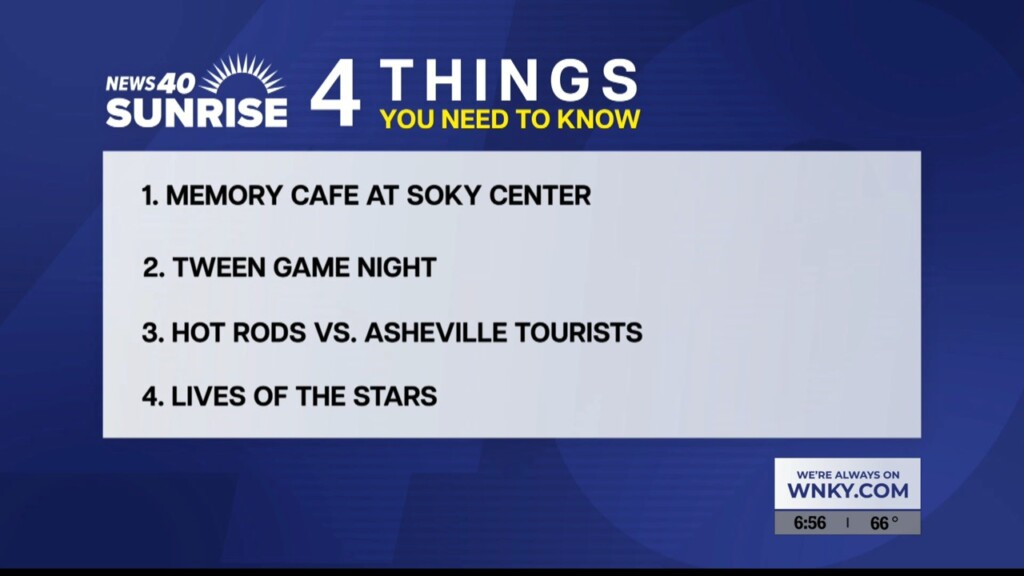 NEWS 40 SUNRISE

4 THINGS
YOU NEED TO KNOW

1. MEMORY CAFE AT SOKY CENTER

2. TWEEN GAME NIGHT

3. HOT RODS VS. ASHEVILLE TOURISTS

4. LIVES OF THE STARS

WE'RE ALWAYS ON
WNKY.COM
6:56 | 66°